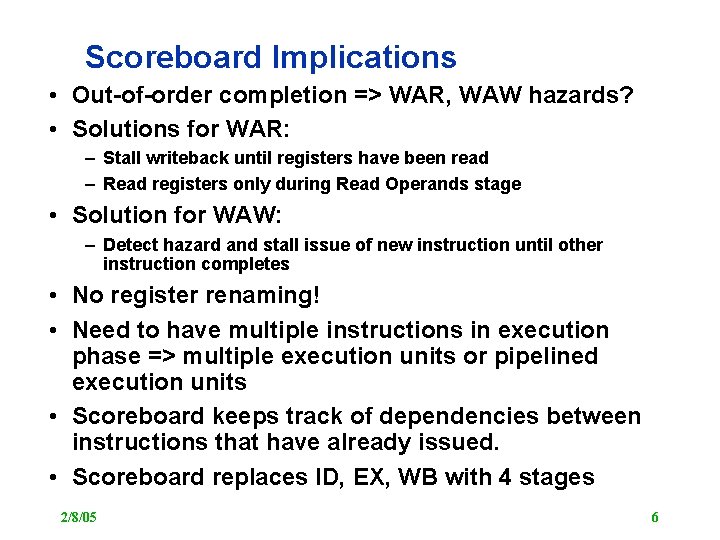 Scoreboard Implications

• Out-of-order completion => WAR, WAW hazards?
• Solutions for WAR:
– Stall writeback until registers have been read
– Read registers only during Read Operands stage
• Solution for WAW:
– Detect hazard and stall issue of new instruction until other instruction completes
• No register renaming!
• Need to have multiple instructions in execution phase => multiple execution units or pipelined execution units
• Scoreboard keeps track of dependencies between instructions that have already issued.
• Scoreboard replaces ID, EX, WB with 4 stages

2/8/05

6